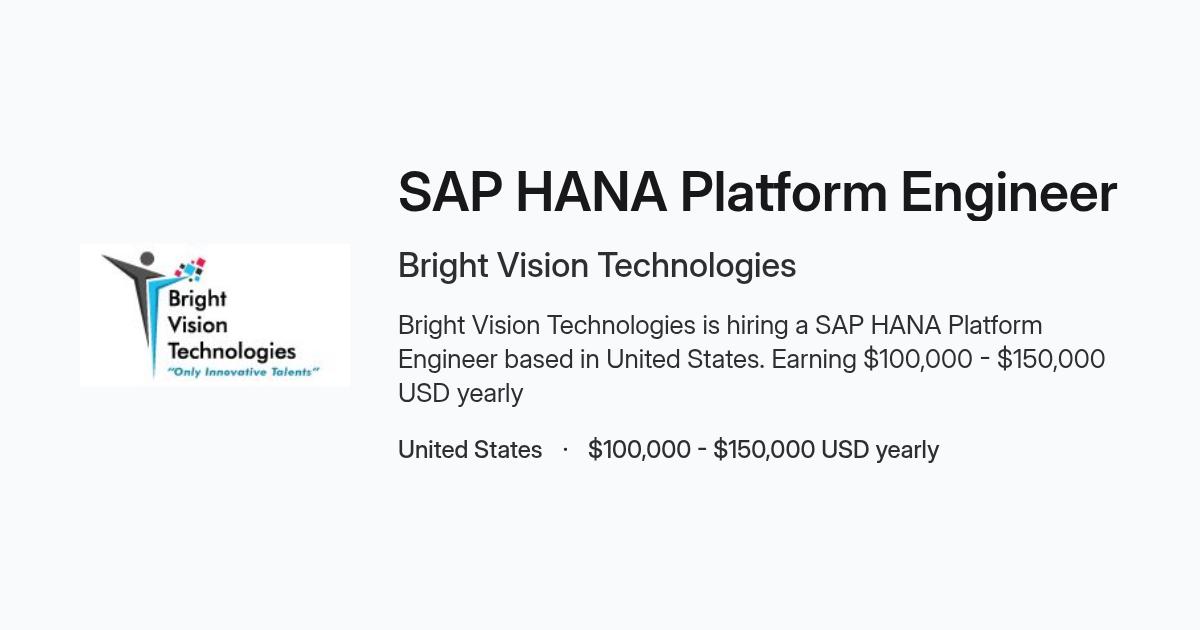 Bright
Vision
Technologies
"Only Innovative Talents"

SAP HANA Platform Engineer

Bright Vision Technologies

Bright Vision Technologies is hiring a SAP HANA Platform Engineer based in United States. Earning $100,000 - $150,000 USD yearly

United States · $100,000 - $150,000 USD yearly